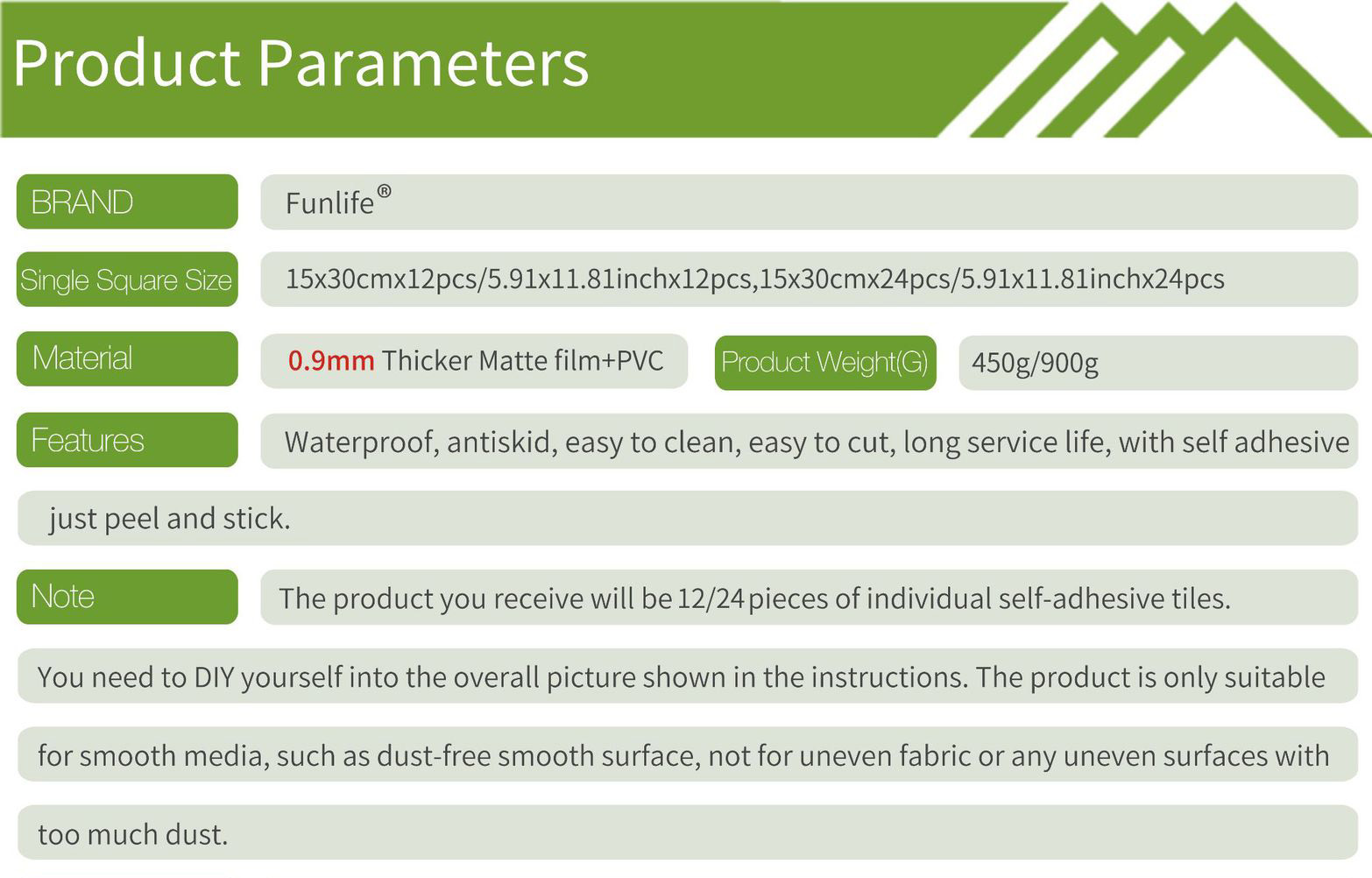 Product Parameters

BRAND
Funlife®

Single Square Size
15x30cmx12pcs/5.91x11.81inchx12pcs,15x30cmx24pcs/5.91x11.81inchx24pcs

Material
0.9mm Thicker Matte film+PVC

Product Weight(G)
450g/900g

Features
Waterproof, antiskid, easy to clean, easy to cut, long service life, with self adhesive just peel and stick.

Note
The product you receive will be 12/24 pieces of individual self-adhesive tiles. You need to DIY yourself into the overall picture shown in the instructions. The product is only suitable for smooth media, such as dust-free smooth surface, not for uneven fabric or any uneven surfaces with too much dust.